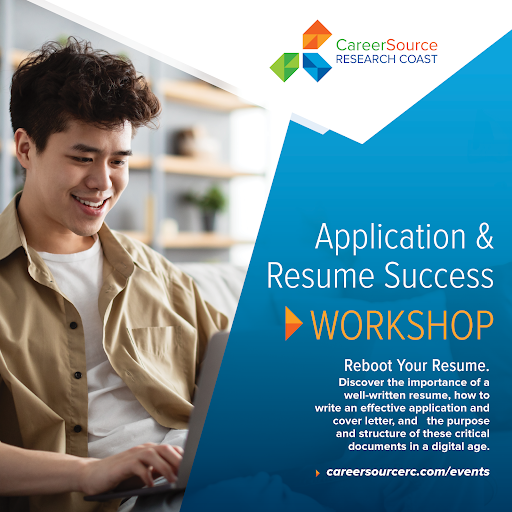 CareerSource
RESEARCH COAST

Application & Resume Success

WORKSHOP

Reboot Your Resume.

Discover the importance of a well-written resume, how to write an effective application and cover letter, and the purpose and structure of these critical documents in a digital age.

careersourcerc.com/events